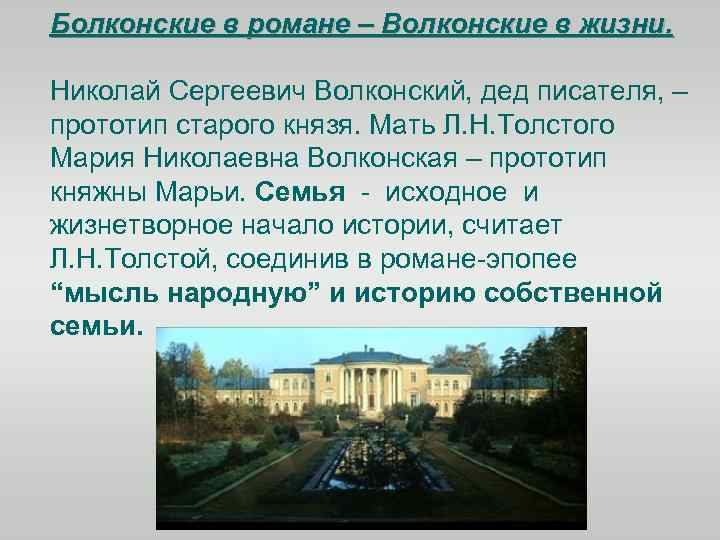 Болконские в романе – Волконские в жизни.

Николай Сергеевич Волконский, дед писателя, – прототип старого князя. Мать Л.Н.Толстого Мария Николаевна Волконская – прототип княжны Марьи. Семья - исходное и жизнетворное начало истории, считает Л.Н.Толстой, соединив в романе-эпопее “мысль народную” и историю собственной семьи.